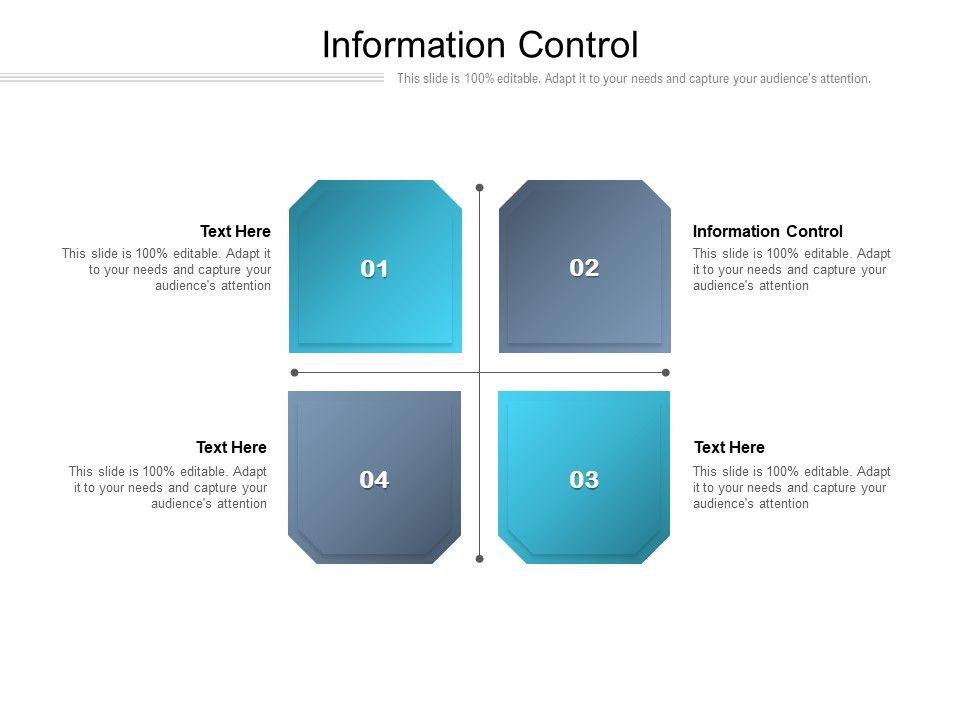 Information Control

This slide is 100% editable. Adapt it to your needs and capture your audience's attention.

Text Here

This slide is 100% editable. Adapt it to your needs and capture your audience's attention

01

02

Information Control

This slide is 100% editable. Adapt it to your needs and capture your audience's attention

Text Here

This slide is 100% editable. Adapt it to your needs and capture your audience's attention

04

03

Text Here

This slide is 100% editable. Adapt it to your needs and capture your audience's attention